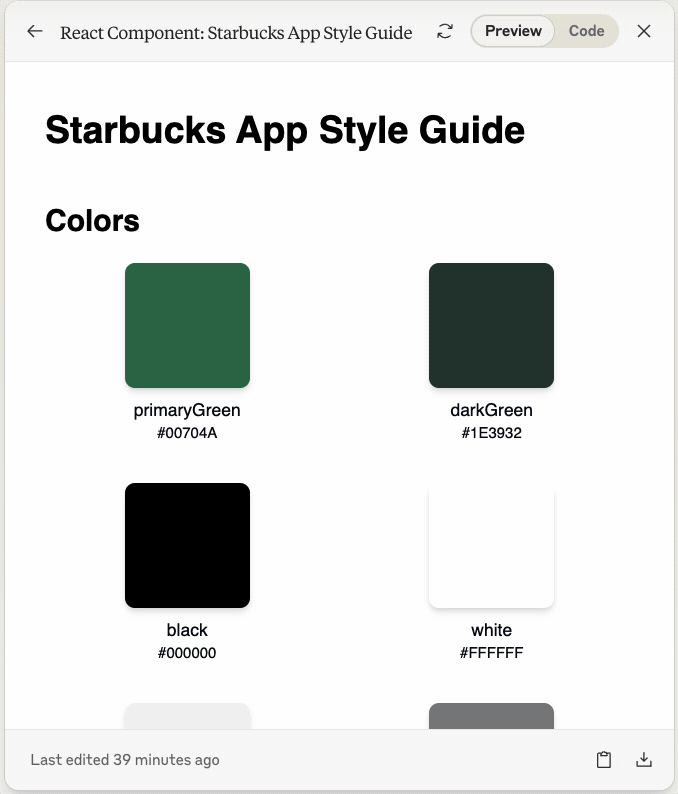 React Component: Starbucks App Style Guide

Preview Code

Starbucks App Style Guide

Colors

primaryGreen
#00704A

darkGreen
#1E3932

black
#000000

white
#FFFFFF

Last edited 39 minutes ago